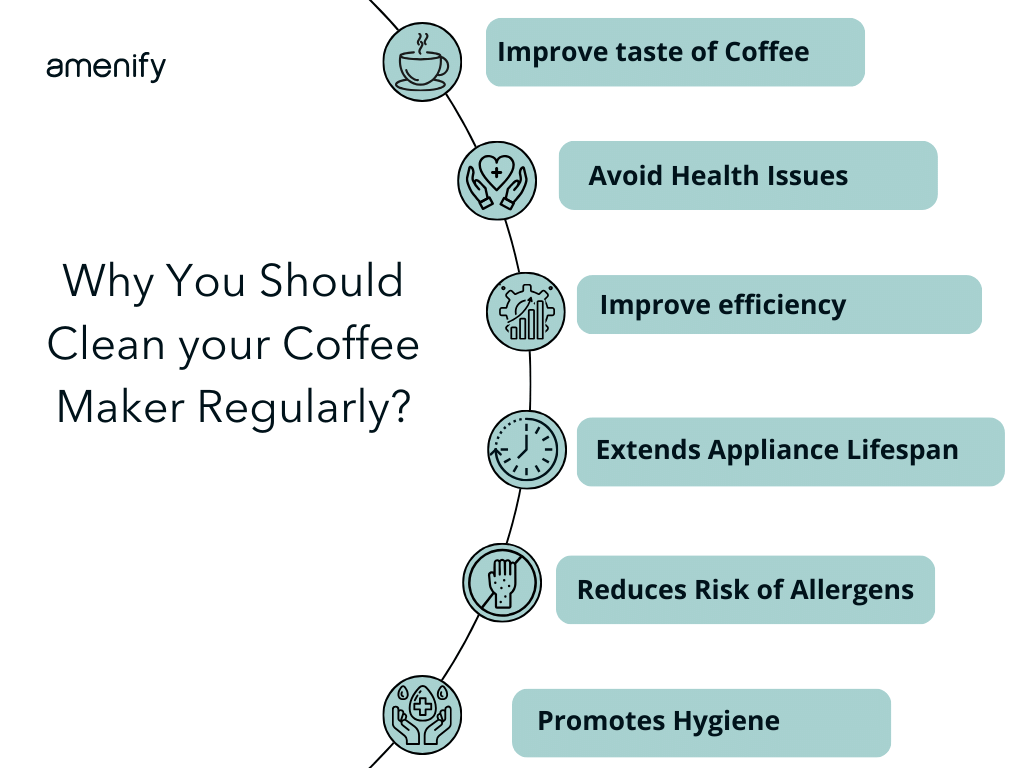 amenify

Why You Should Clean your Coffee Maker Regularly?

Improve taste of Coffee

Avoid Health Issues

Improve efficiency

Extends Appliance Lifespan

Reduces Risk of Allergens

Promotes Hygiene